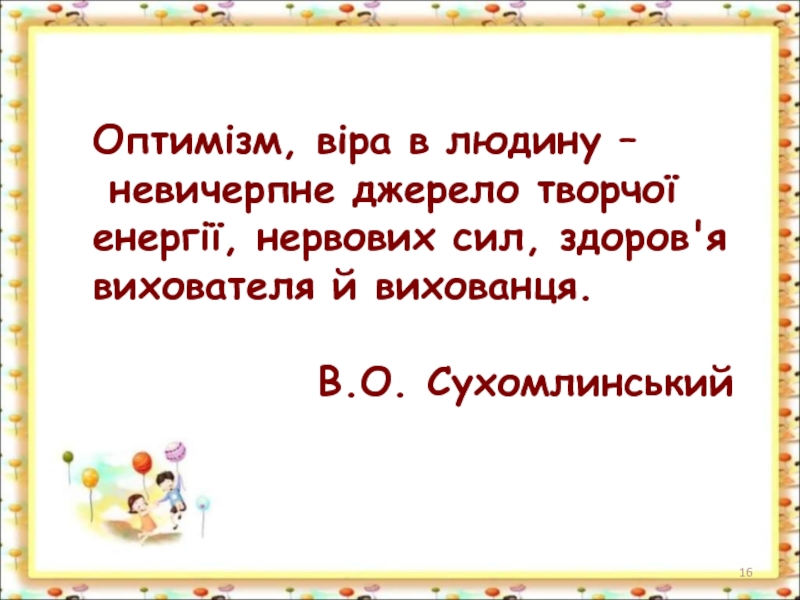 Оптимізм, віра в людину – невичерпне джерело творчої енергії, нервових сил, здоров'я вихователя й вихованця.

В.О. Сухомлинський

16